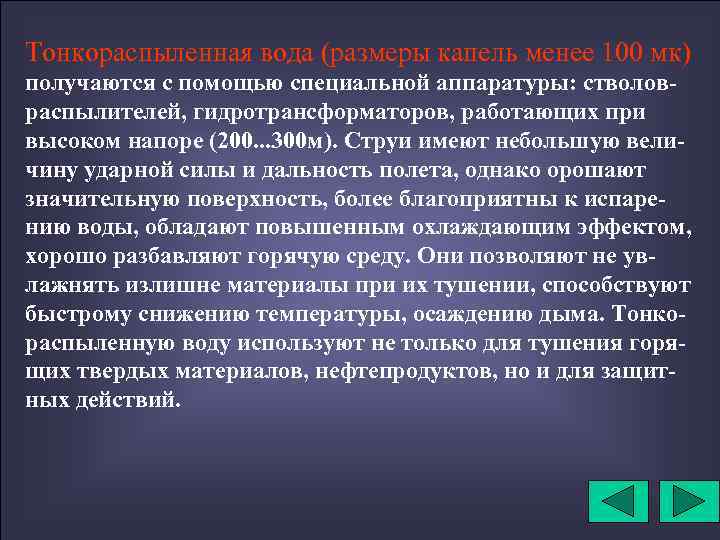 Тонкораспыленная вода (размеры капель менее 100 мк) получаются с помощью специальной аппаратуры: стволов-распылителей, гидротрансформаторов, работающих при высоком напоре (200...300м). Струи имеют небольшую величину ударной силы и дальность полета, однако орошают значительную поверхность, более благоприятны к испарению воды, обладают повышенным охлаждающим эффектом, хорошо разбавляют горячую среду. Они позволяют не увлажнять излишне материалы при их тушении, способствуют быстрому снижению температуры, осаждению дыма. Тонкораспыленную воду используют не только для тушения горящих твердых материалов, нефтепродуктов, но и для защитных действий.